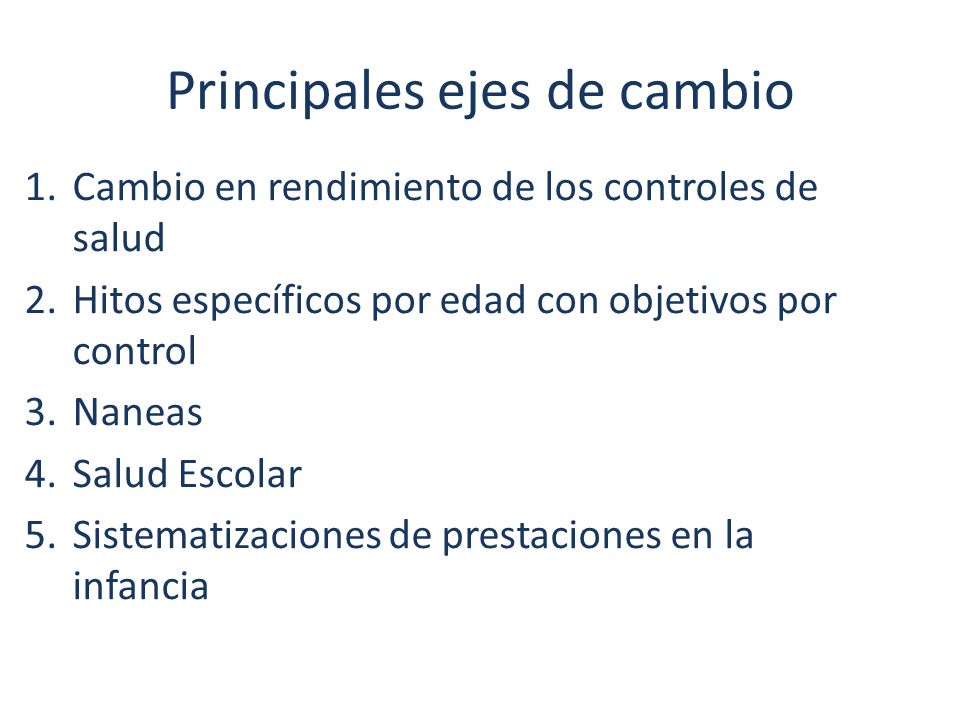 Principales ejes de cambio

1. Cambio en rendimiento de los controles de salud
2. Hitos específicos por edad con objetivos por control
3. Naneas
4. Salud Escolar
5. Sistematizaciones de prestaciones en la infancia